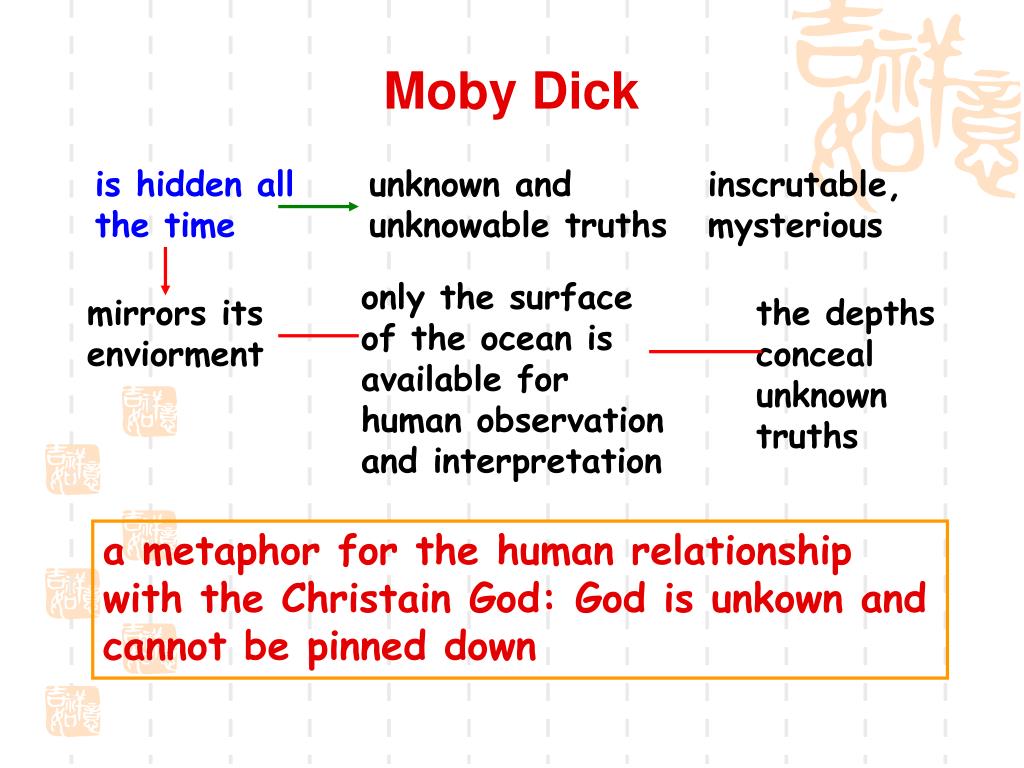 Moby Dick

is hidden all the time

unknown and unknowable truths

inscrutable, mysterious

mirrors its enviorment

only the surface of the ocean is available for human observation and interpretation

the depths conceal unknown truths

a metaphor for the human relationship with the Christain God: God is unkown and cannot be pinned down